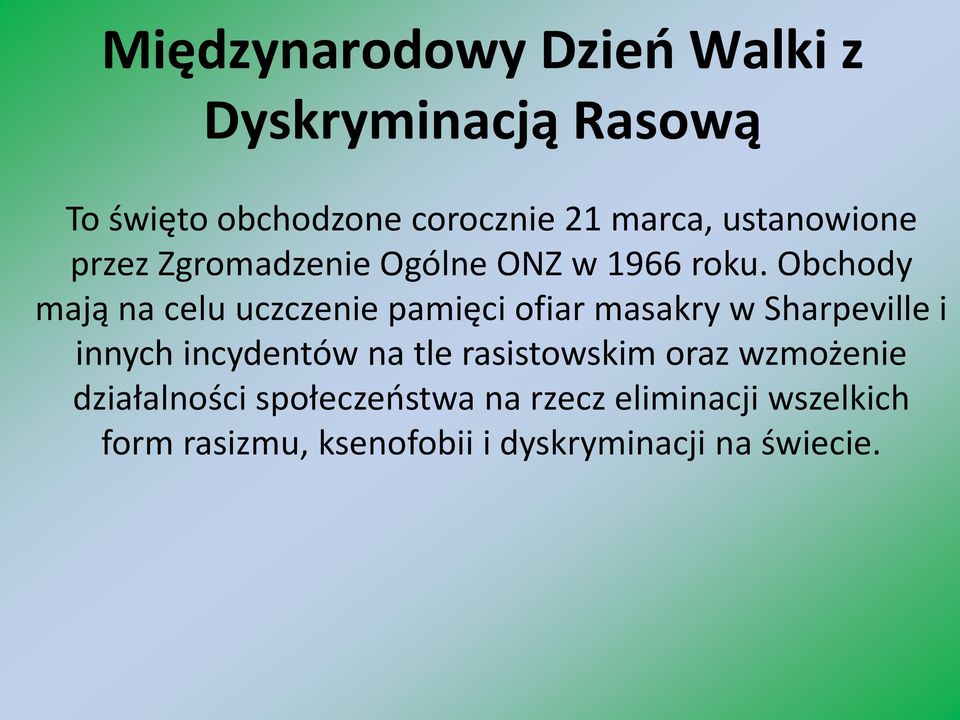 Międzynarodowy Dzień Walki z Dyskryminacją Rasową

To święto obchodzone corocznie 21 marca, ustanowione przez Zgromadzenie Ogólne ONZ w 1966 roku. Obchody mają na celu uczczenie pamięci ofiar masakry w Sharpeville i innych incydentów na tle rasistowskim oraz wzmożenie działalności społeczeństwa na rzecz eliminacji wszelkich form rasizmu, ksenofobii i dyskryminacji na świecie.